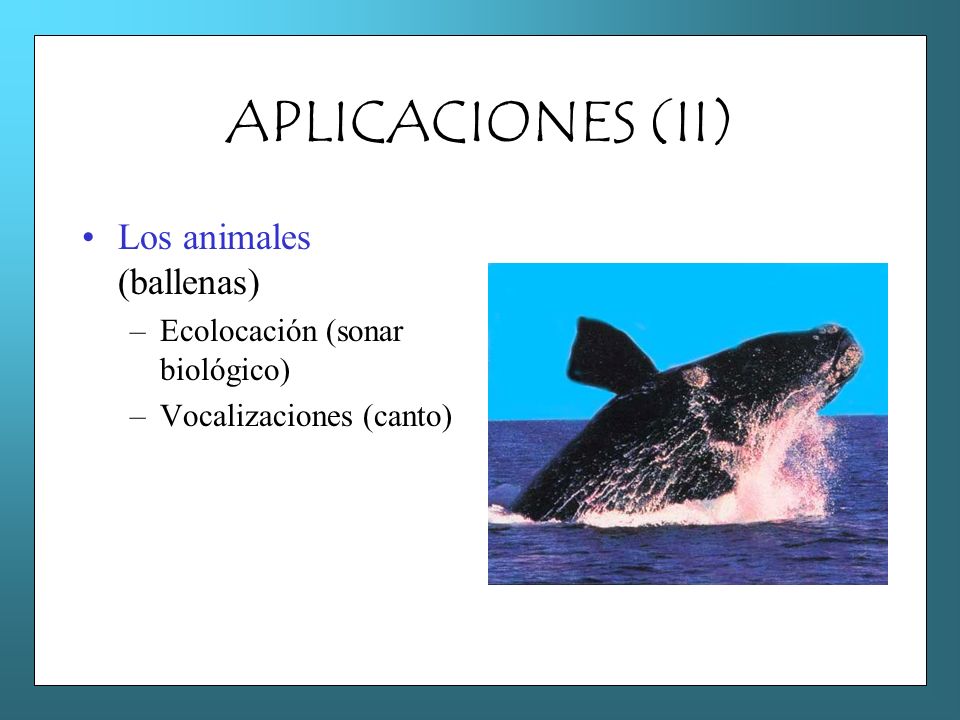 APLICACIONES (II)

• Los animales (ballenas)
– Ecolocación (sonar biológico)
– Vocalizaciones (canto)